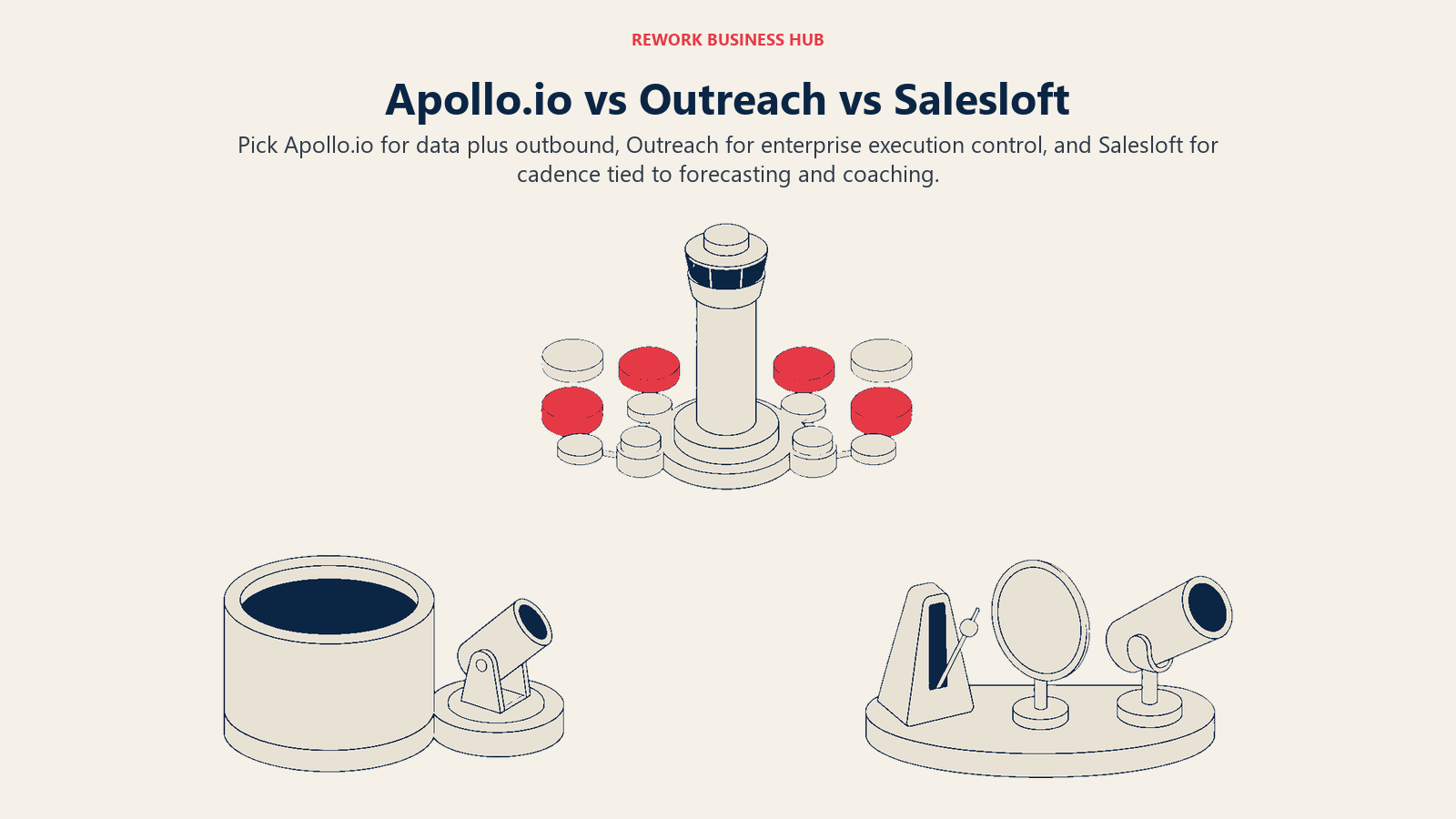 REWORK BUSINESS HUB

Apollo.io vs Outreach vs Salesloft

Pick Apollo.io for data plus outbound, Outreach for enterprise execution control, and Salesloft for cadence tied to forecasting and coaching.